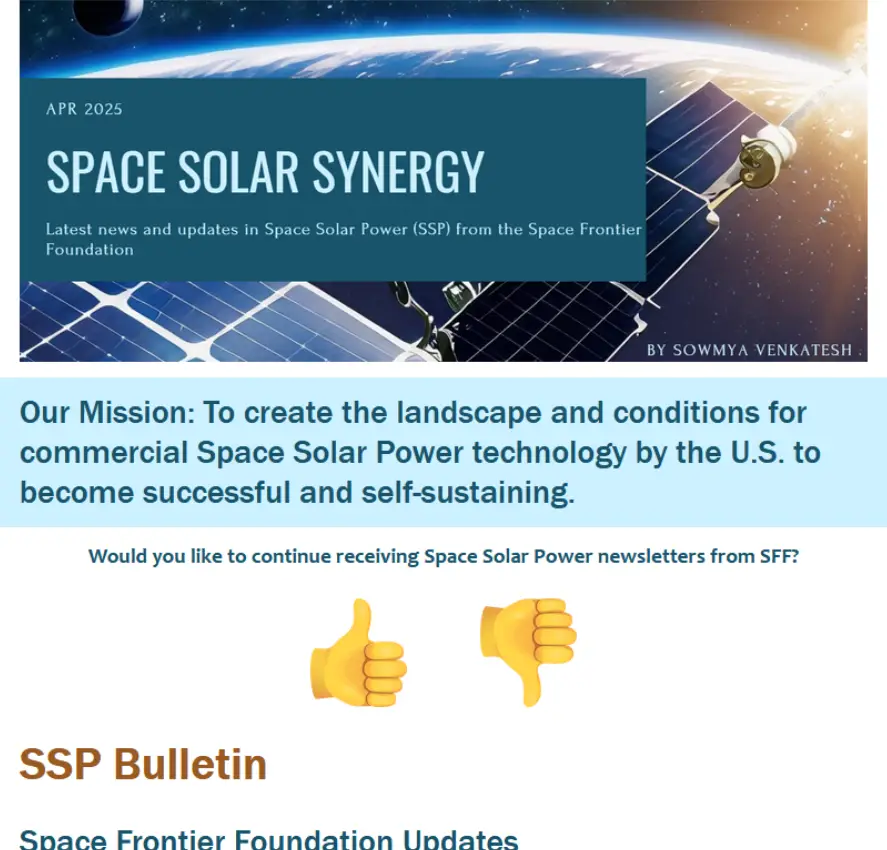 APR 2025

SPACE SOLAR SYNERGY

Latest news and updates in Space Solar Power (SSP) from the Space Frontier Foundation

BY SOWMYA VENKATESH

Our Mission: To create the landscape and conditions for commercial Space Solar Power technology by the U.S. to become successful and self-sustaining.

Would you like to continue receiving Space Solar Power newsletters from SFF?

SSP Bulletin

Space Frontier Foundation Updates